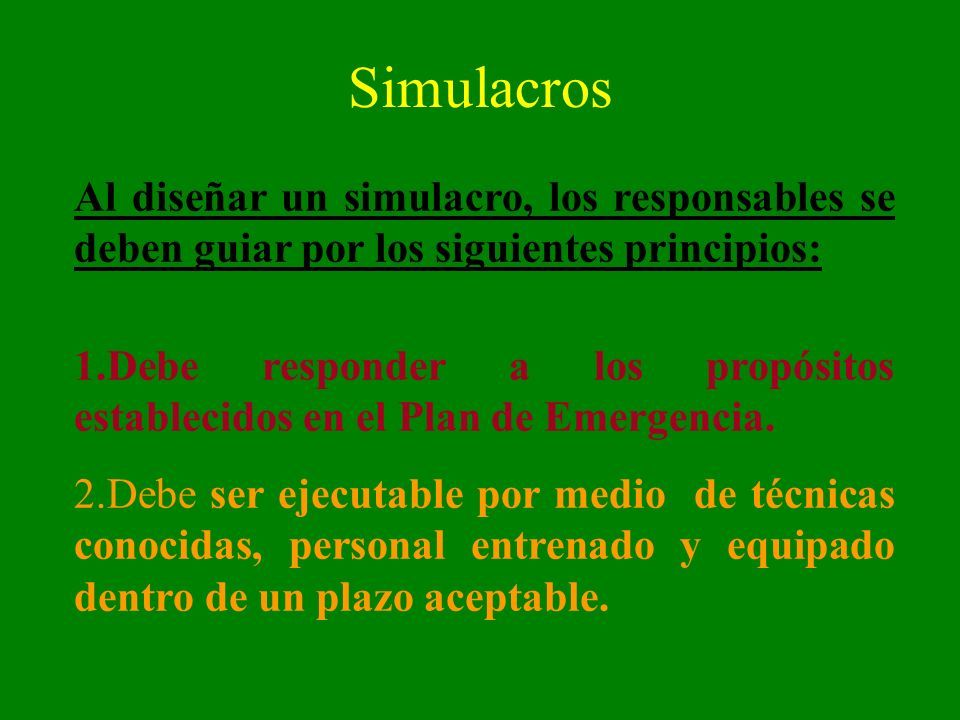 Simulacros

Al diseñar un simulacro, los responsables se deben guiar por los siguientes principios:

1.Debe responder a los propósitos establecidos en el Plan de Emergencia.

2.Debe ser ejecutable por medio de técnicas conocidas, personal entrenado y equipado dentro de un plazo aceptable.